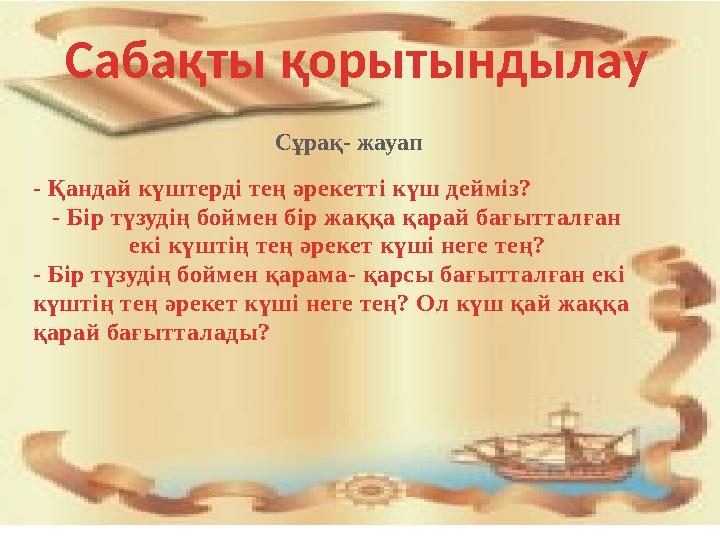 Сабақты қорытындылау

Сұрақ- жауап

- Қандай күштерді тең әрекетті күш дейміз?
- Бір түзудің боймен бір жаққа қарай бағытталған екі күштің тең әрекет күші неге тең?
- Бір түзудің боймен қарама- қарсы бағытталған екі күштің тең әрекет күші неге тең? Ол күш қай жаққа қарай бағытталады?